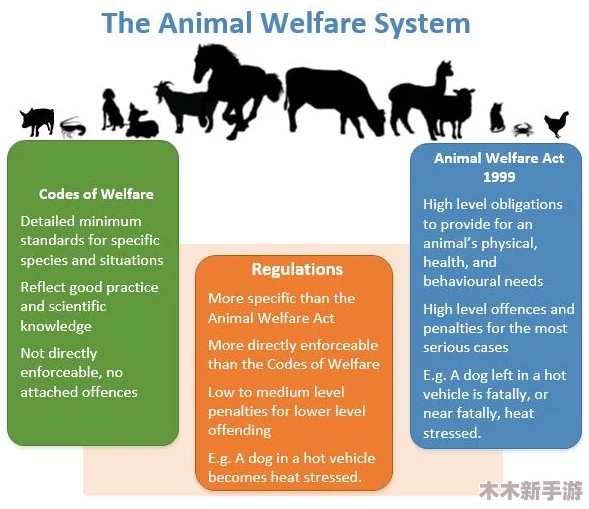 The Animal Welfare System

Codes of Welfare

Detailed minimum standards for specific species and situations

Reflect good practice and scientific knowledge

Not directly enforceable, no attached offences

Regulations

More specific than the Animal Welfare Act

More directly enforceable than the Codes of Welfare

Low to medium level penalties for lower level offending

E.g. A dog in a hot vehicle becomes heat stressed.

Animal Welfare Act 1999

High level obligations to provide for an animal's physical, health, and behavioural needs

High level offences and penalties for the most serious cases

E.g. A dog left in a hot vehicle is fatally, or near fatally, heat stressed.

木木新手游